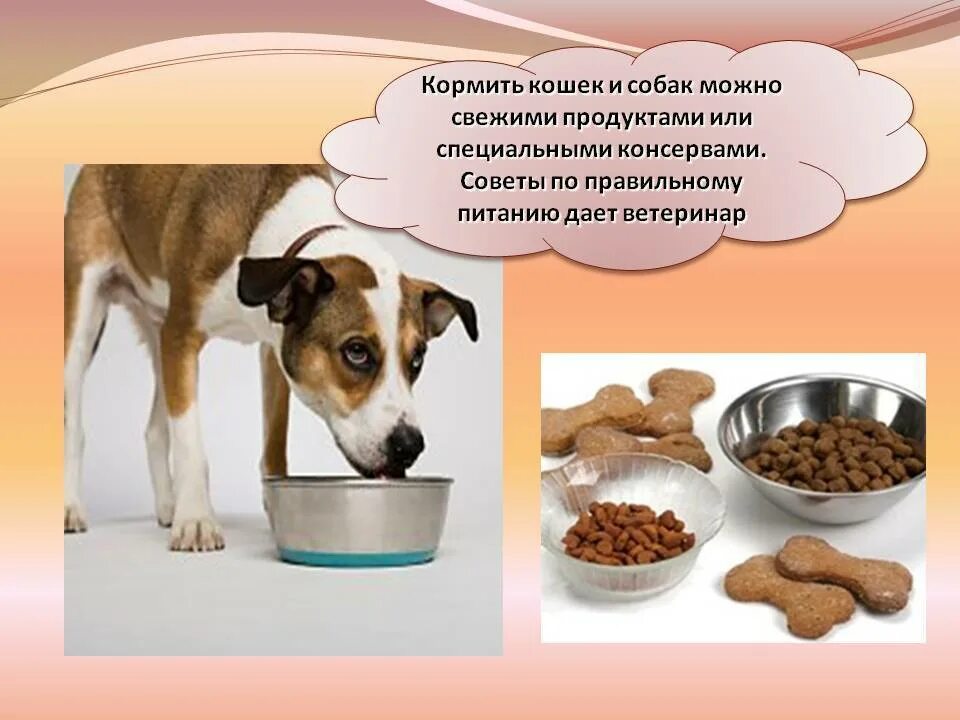 Кормить кошек и собак можно свежими продуктами или специальными консервами. Советы по правильному питанию дает ветеринар